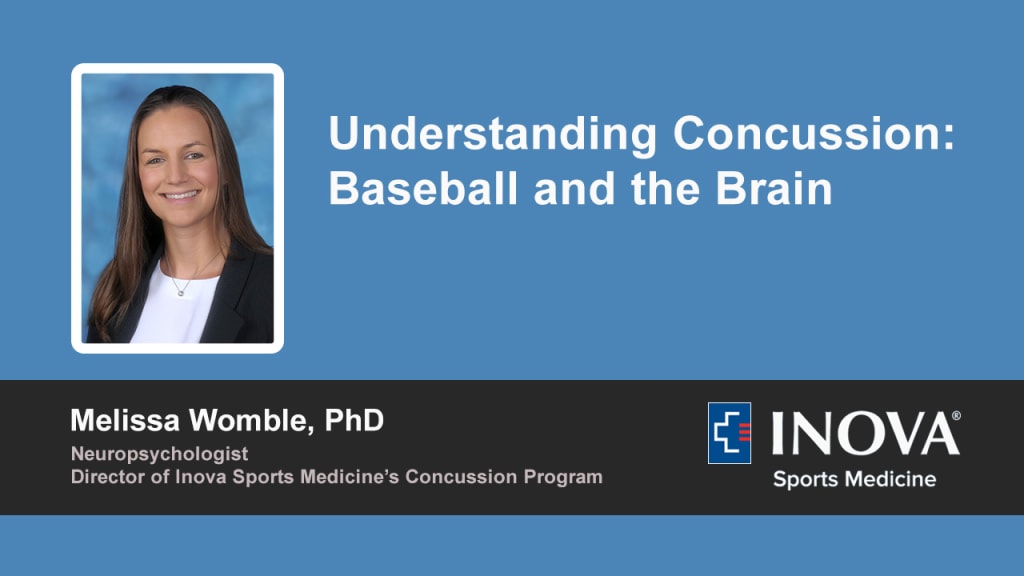 Understanding Concussion: Baseball and the Brain

Melissa Womble, PhD
Neuropsychologist
Director of Inova Sports Medicine's Concussion Program

INOVA®
Sports Medicine